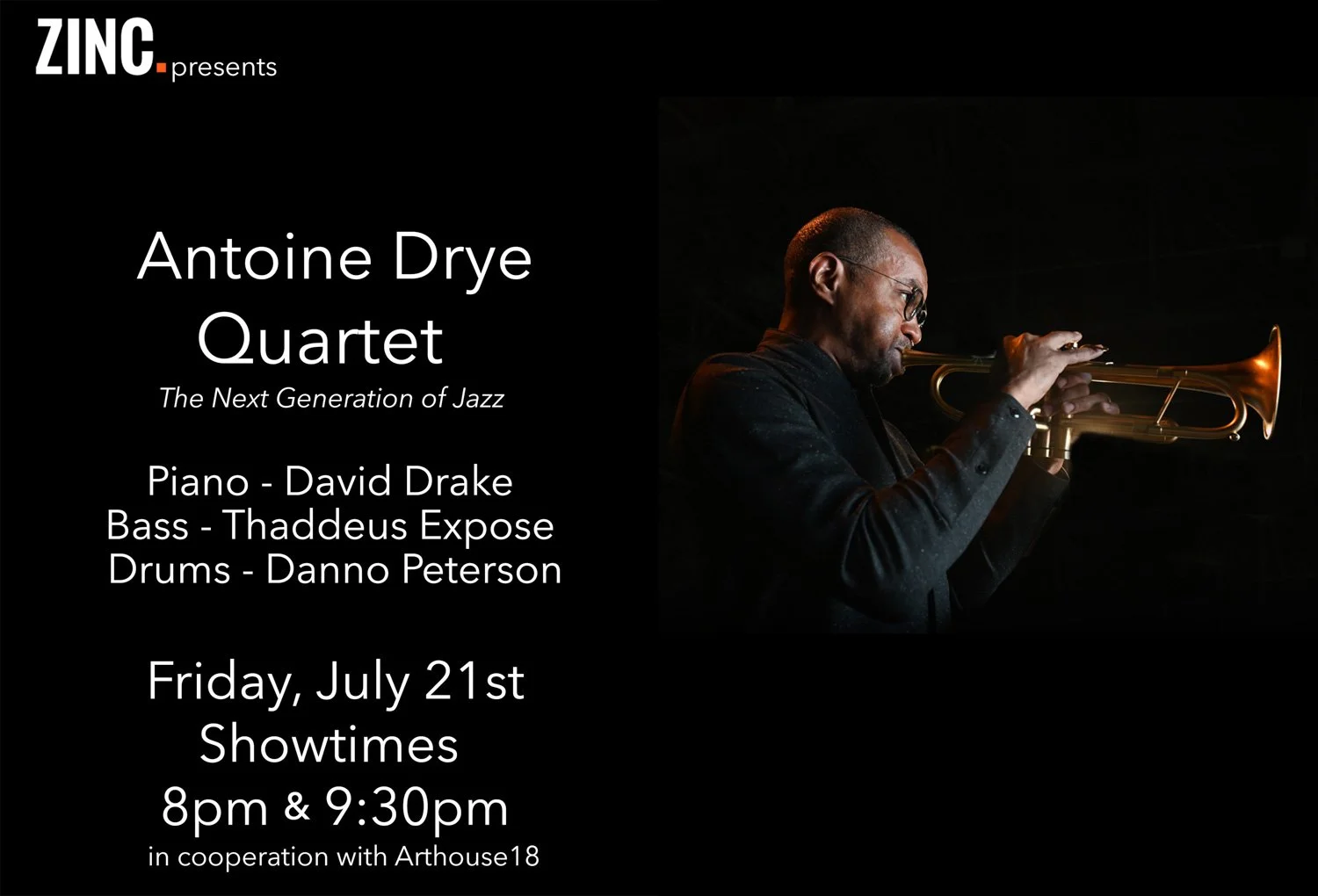 ZINC. presents

Antoine Drye Quartet

The Next Generation of Jazz

Piano - David Drake
Bass - Thaddeus Expose
Drums - Danno Peterson

Friday, July 21st
Showtimes
8pm & 9:30pm
in cooperation with Arthouse18